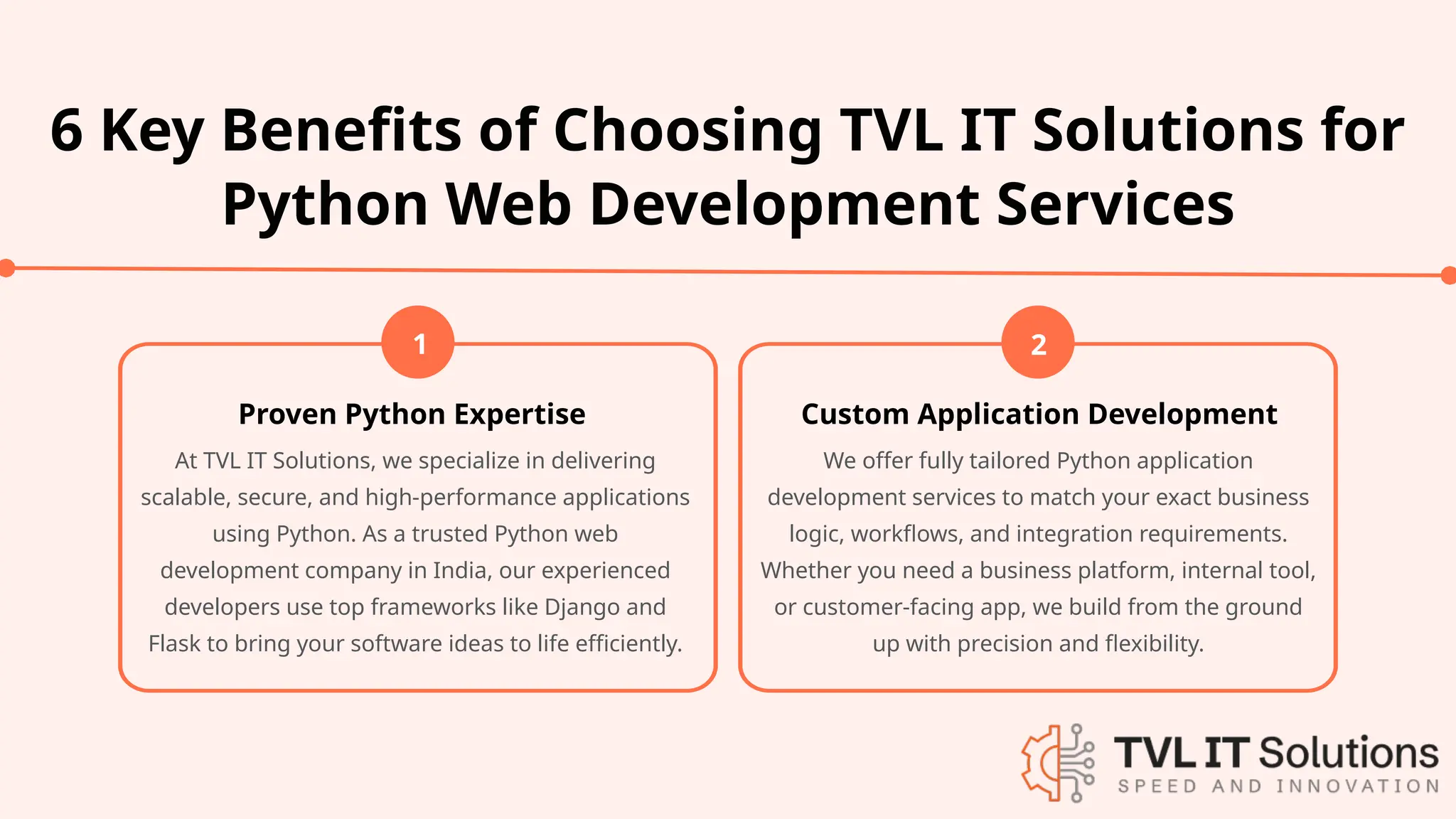 6 Key Benefits of Choosing TVL IT Solutions for Python Web Development Services

1

Proven Python Expertise

At TVL IT Solutions, we specialize in delivering scalable, secure, and high-performance applications using Python. As a trusted Python web development company in India, our experienced developers use top frameworks like Django and Flask to bring your software ideas to life efficiently.

2

Custom Application Development

We offer fully tailored Python application development services to match your exact business logic, workflows, and integration requirements. Whether you need a business platform, internal tool, or customer-facing app, we build from the ground up with precision and flexibility.

TVL IT Solutions
SPEED AND INNOVATION